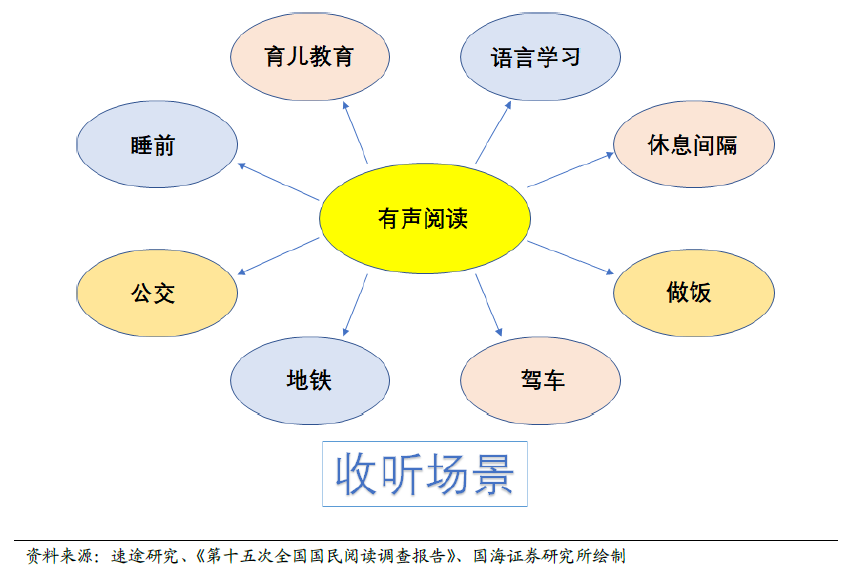 育儿教育

语言学习

睡前

休息间隔

有声阅读

公交

做饭

地铁

驾车

收听场景

资料来源：速途研究、《第十五次全国国民阅读调查报告》、国海证券研究所绘制